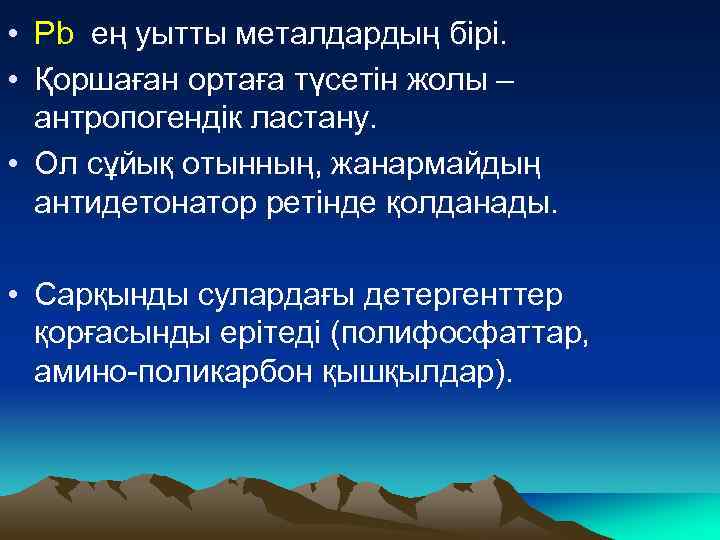 • Pb ең уытты металдардың бірі.
• Қоршаған ортаға түсетін жолы – антропогендік ластану.
• Ол сұйық отынның, жанармайдың антидетонатор ретінде қолданады.

• Сарқынды сулардағы детергенттер қорғасынды ерітеді (полифосфаттар, амино-поликарбон қышқылдар).